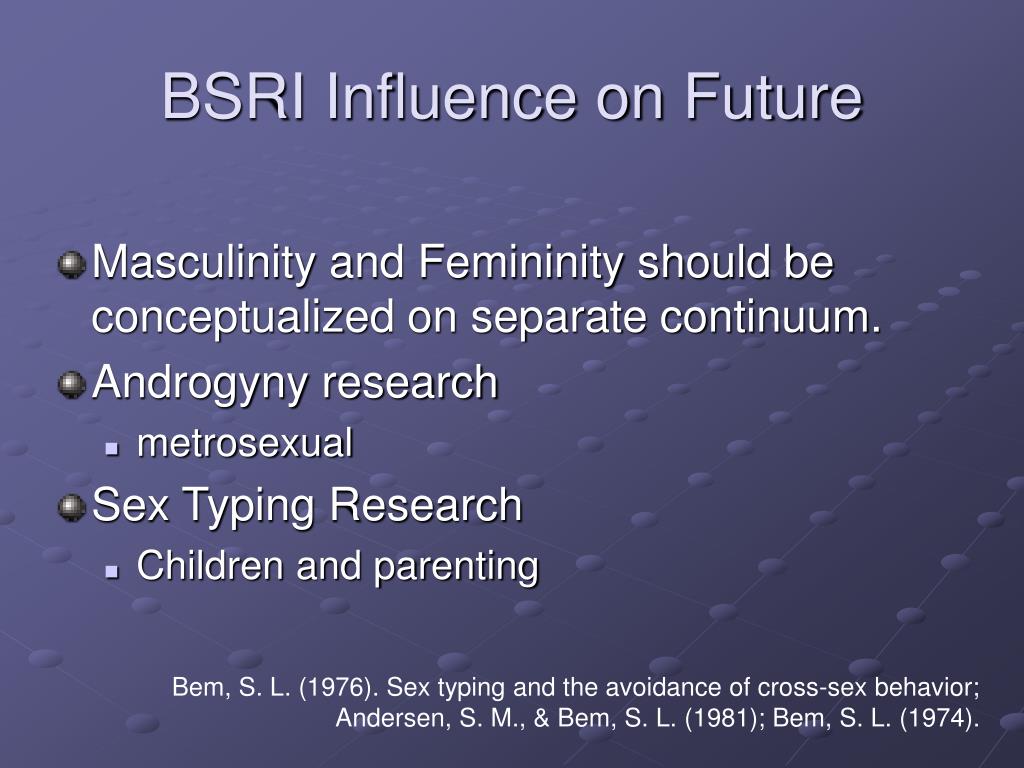 BSRI Influence on Future

Masculinity and Femininity should be conceptualized on separate continuum.

Androgyny research

metrosexual

Sex Typing Research

Children and parenting

Bem, S. L. (1976). Sex typing and the avoidance of cross-sex behavior; Andersen, S. M., & Bem, S. L. (1981); Bem, S. L. (1974).